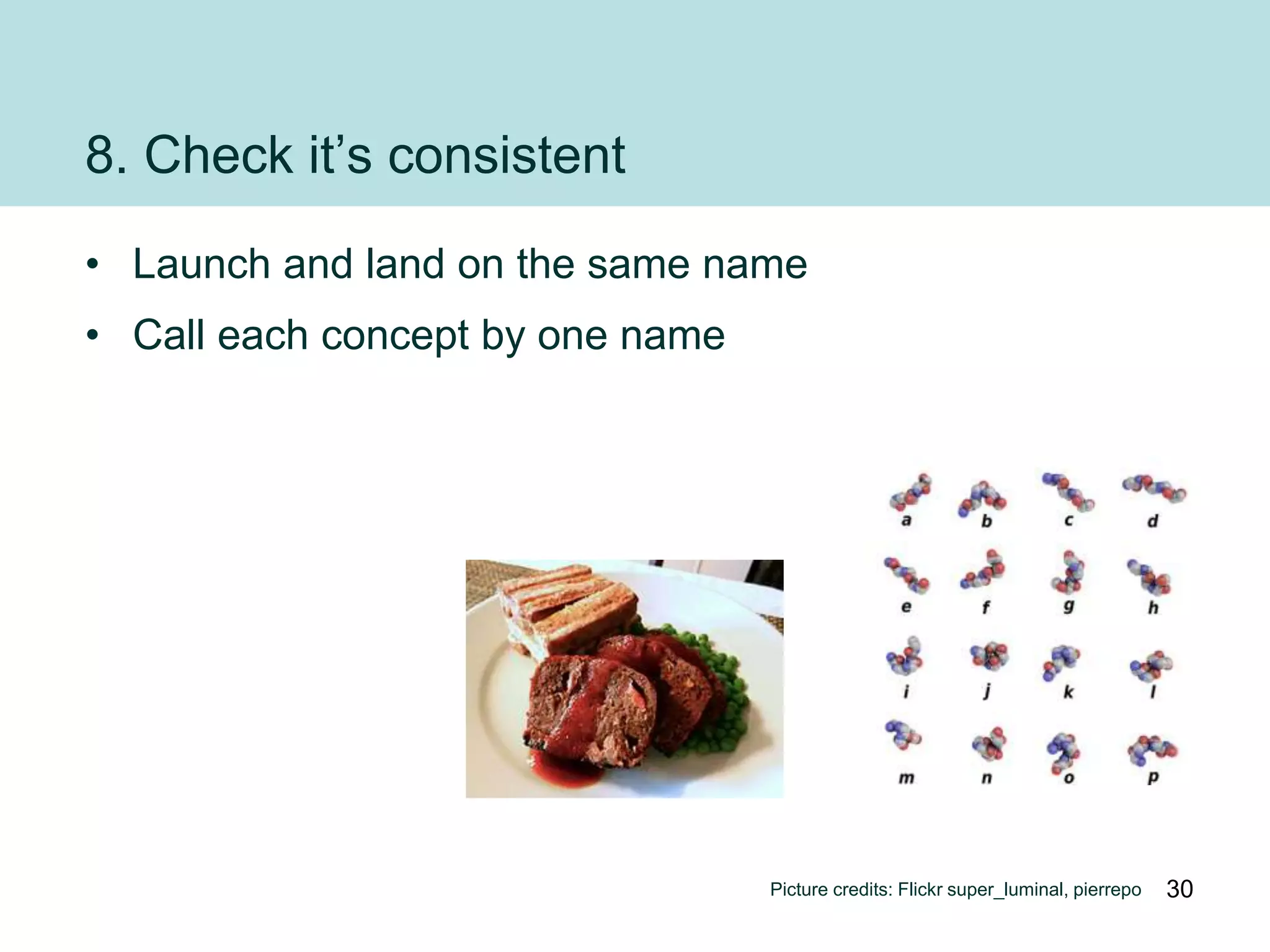 8. Check it’s consistent

• Launch and land on the same name
• Call each concept by one name

a b c d
e f g h
i j k l
m n o p

Picture credits: Flickr super_luminal, pierrepo 30